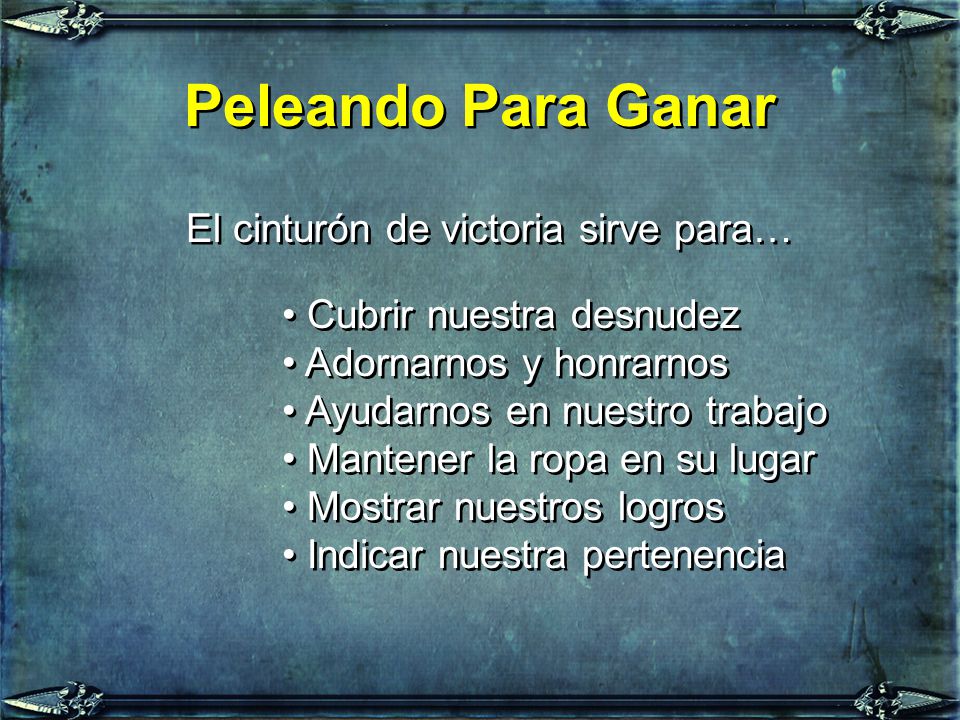 Peleando Para Ganar

El cinturón de victoria sirve para…

• Cubrir nuestra desnudez
• Adornarnos y honrarnos
• Ayudarnos en nuestro trabajo
• Mantener la ropa en su lugar
• Mostrar nuestros logros
• Indicar nuestra pertenencia